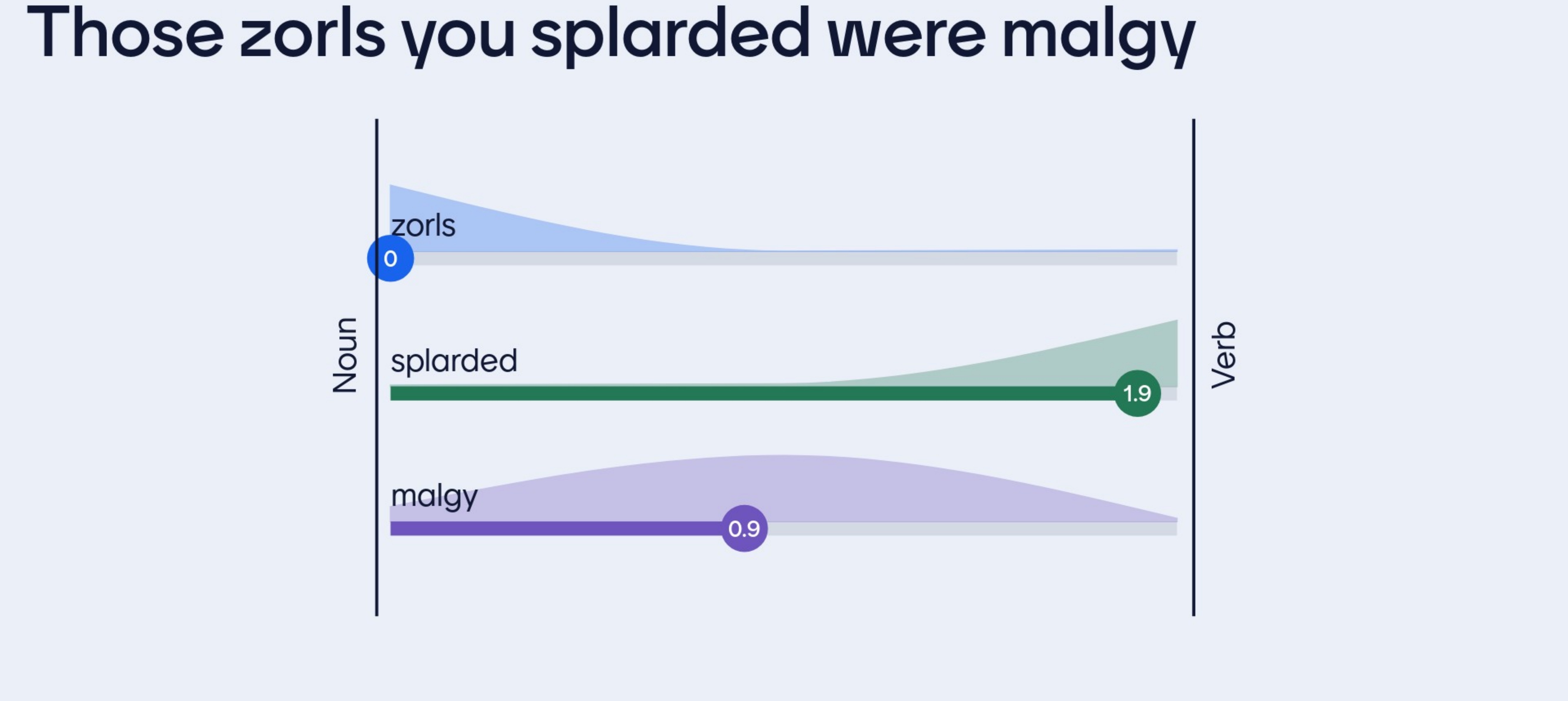 Those zorls you splarded were malgy

Noun

zorls
0

splarded
1.9

malgy
0.9

Verb